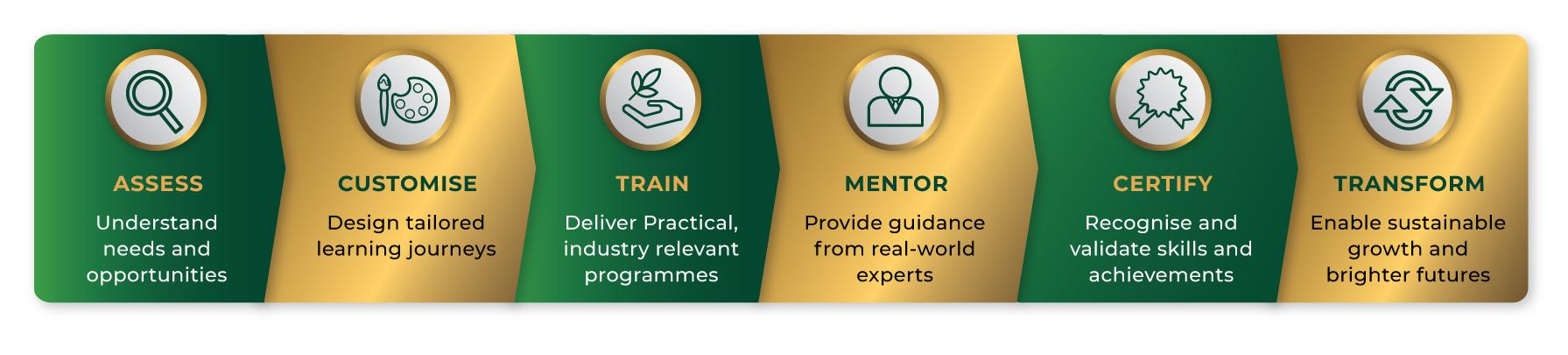 ASSESS
Understand needs and opportunities

CUSTOMISE
Design tailored learning journeys

TRAIN
Deliver Practical, industry relevant programmes

MENTOR
Provide guidance from real-world experts

CERTIFY
Recognise and validate skills and achievements

TRANSFORM
Enable sustainable growth and brighter futures